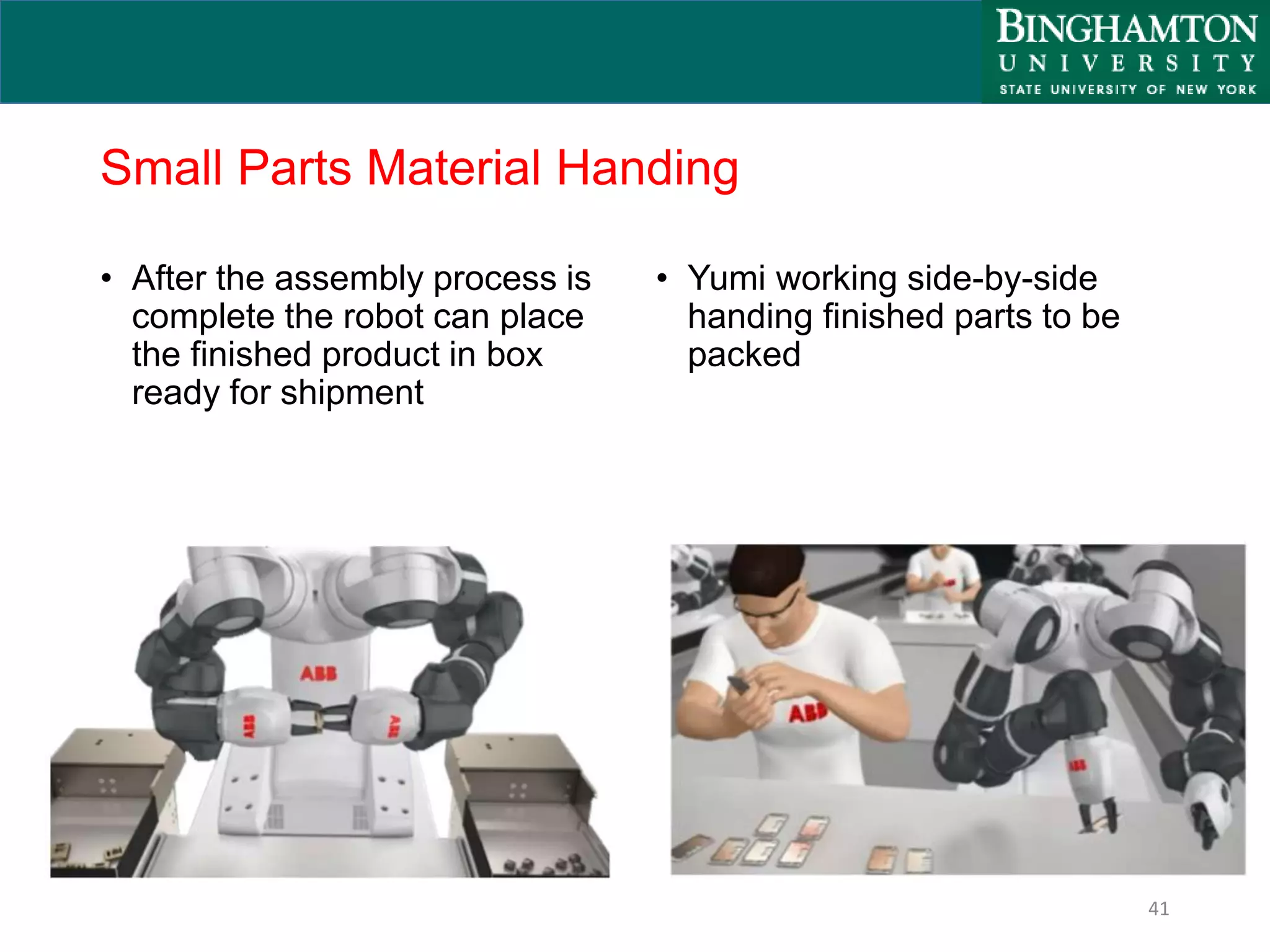 BINGHAMTON
UNIVERSITY
STATE UNIVERSITY OF NEW YORK

Small Parts Material Handing

• After the assembly process is complete the robot can place the finished product in box ready for shipment

• Yumi working side-by-side handing finished parts to be packed

ABB

ABB

ABB

ABB

ABB

41